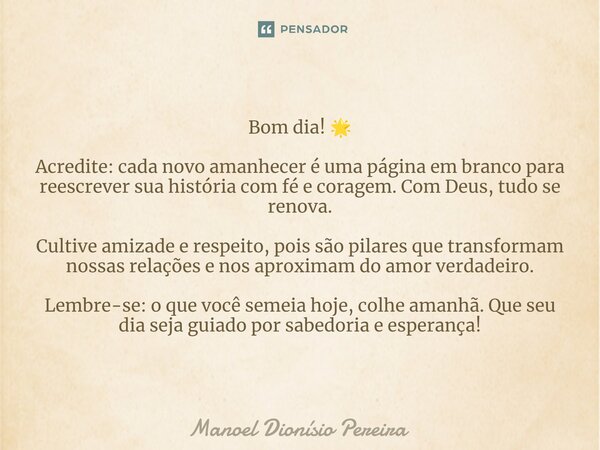 PENSADOR

Bom dia! 🌟

Acredite: cada novo amanhecer é uma página em branco para reescrever sua história com fé e coragem. Com Deus, tudo se renova.

Cultive amizade e respeito, pois são pilares que transformam nossas relações e nos aproximam do amor verdadeiro.

Lembre-se: o que você semeia hoje, colhe amanhã. Que seu dia seja guiado por sabedoria e esperança!

Manoel Dionísio Pereira